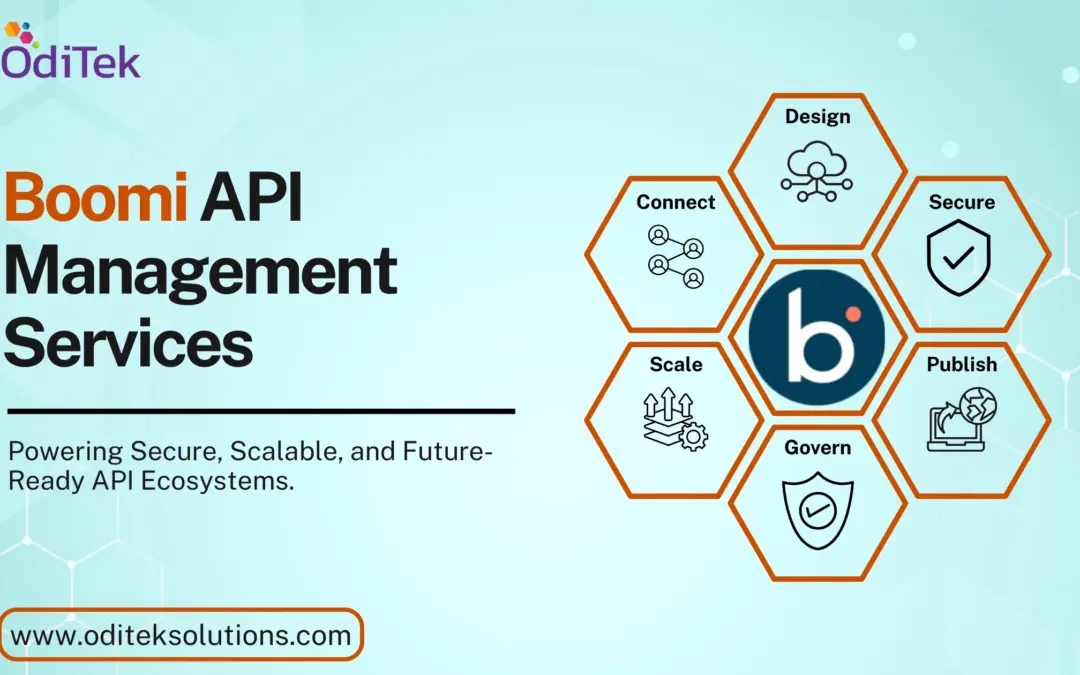 OdiTek

Boomi API Management Services

Powering Secure, Scalable, and Future-Ready API Ecosystems.

www.oditeksolutions.com

Design

Connect

Secure

b

Scale

Publish

Govern